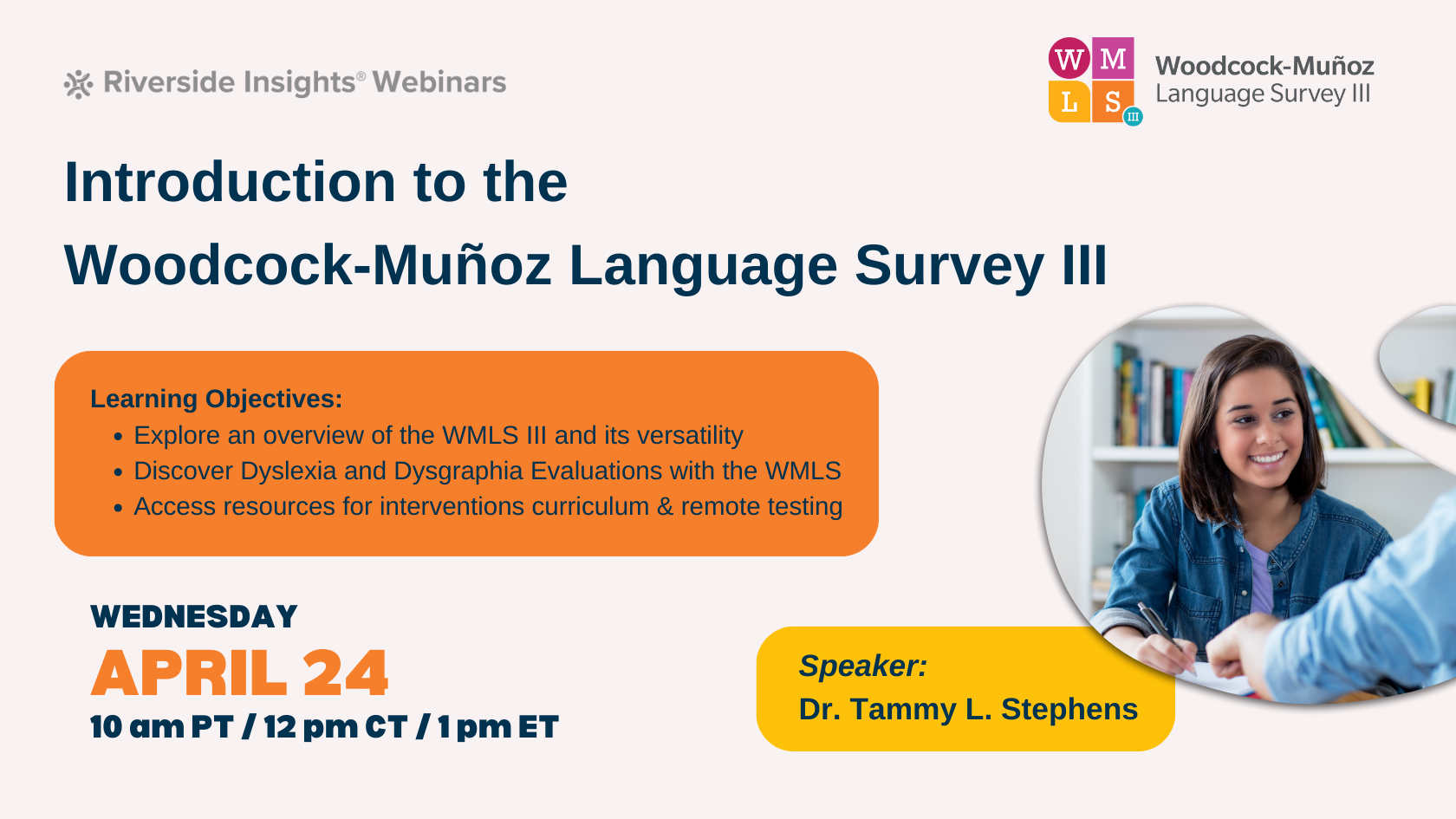 Riverside Insights® Webinars

W M L S III

Woodcock-Muñoz Language Survey III

Introduction to the Woodcock-Muñoz Language Survey III

Learning Objectives:
• Explore an overview of the WMLS III and its versatility
• Discover Dyslexia and Dysgraphia Evaluations with the WMLS
• Access resources for interventions curriculum & remote testing

WEDNESDAY
APRIL 24
10 am PT / 12 pm CT / 1 pm ET

Speaker:
Dr. Tammy L. Stephens